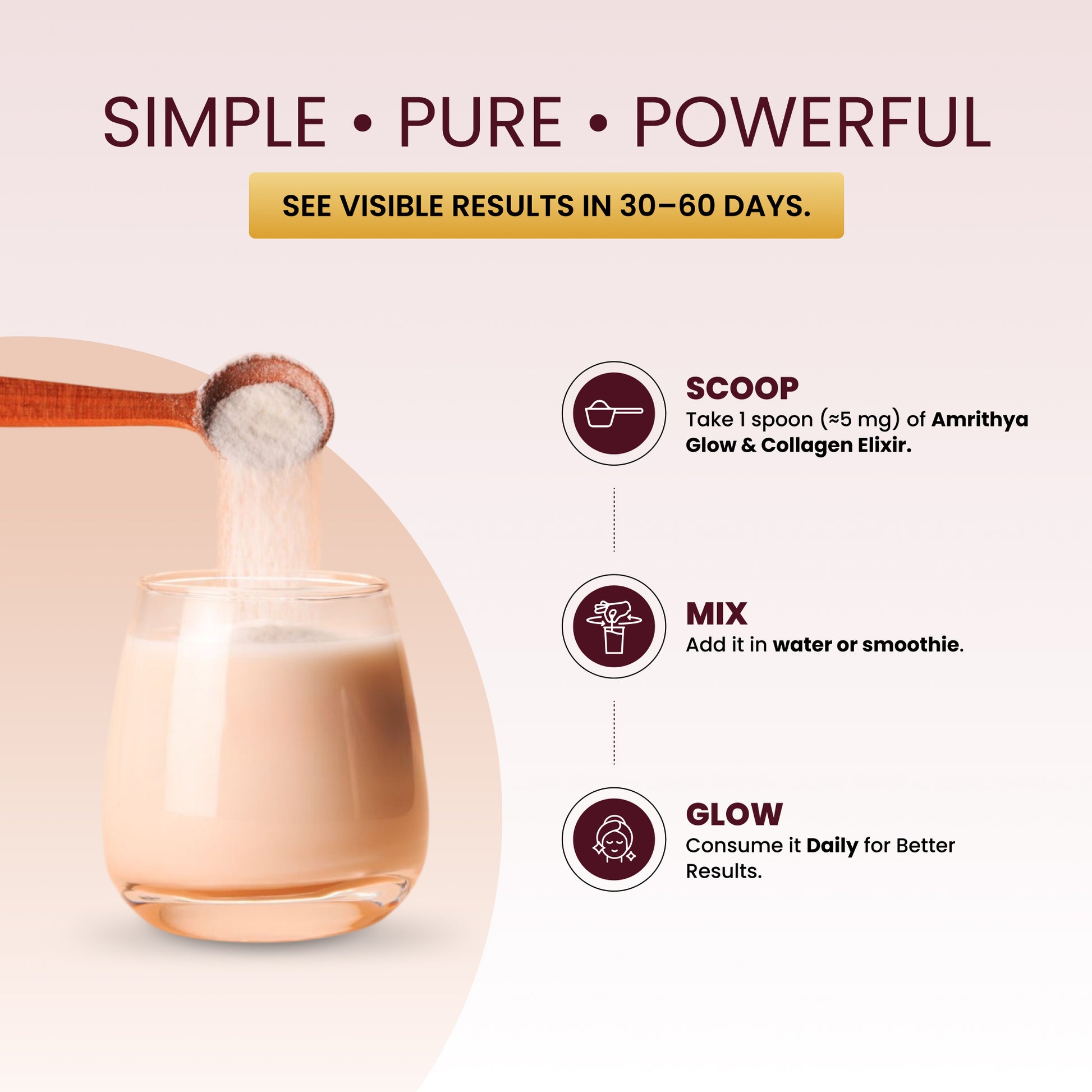 SIMPLE • PURE • POWERFUL

SEE VISIBLE RESULTS IN 30–60 DAYS.

SCOOP
Take 1 spoon (≈5 mg) of Amrithya Glow & Collagen Elixir.

MIX
Add it in water or smoothie.

GLOW
Consume it Daily for Better Results.